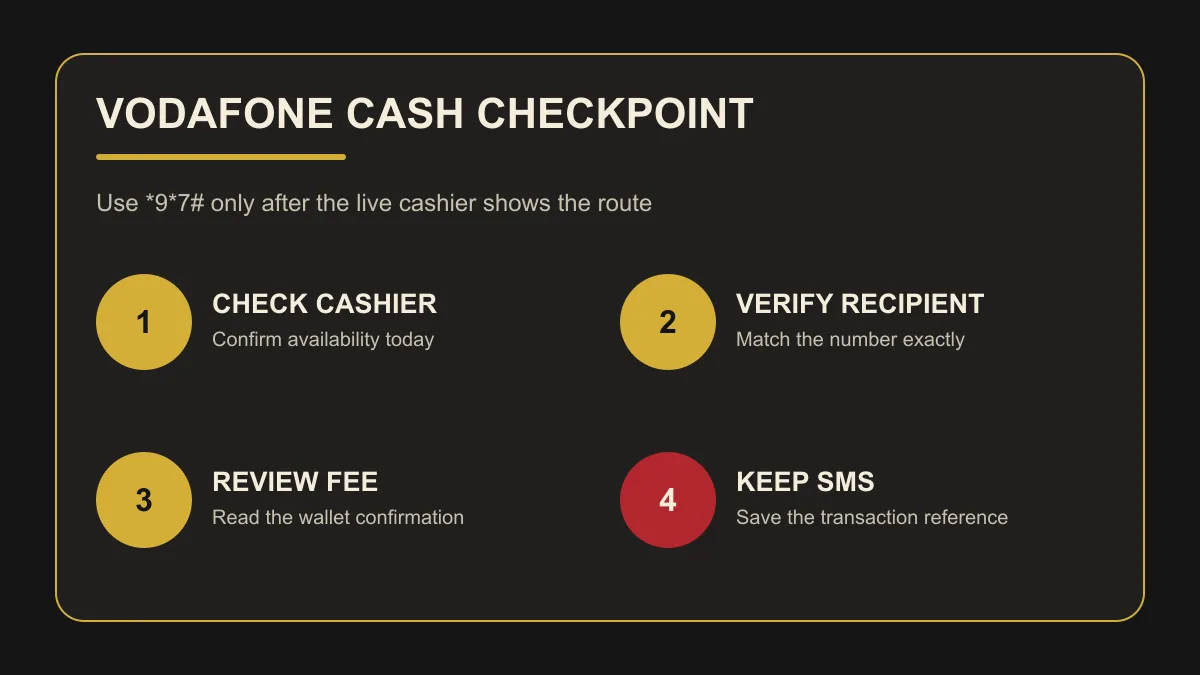 VODAFONE CASH CHECKPOINT

Use *9*7# only after the live cashier shows the route

1
CHECK CASHIER
Confirm availability today

2
VERIFY RECIPIENT
Match the number exactly

3
REVIEW FEE
Read the wallet confirmation

4
KEEP SMS
Save the transaction reference